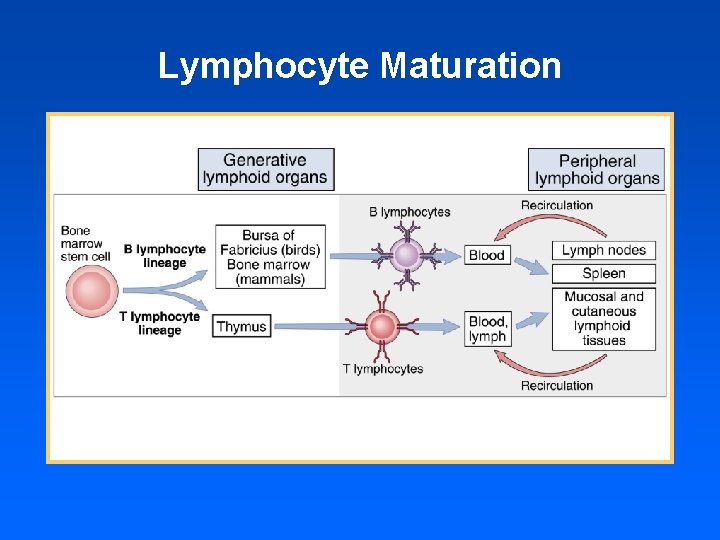 Lymphocyte Maturation

Generative lymphoid organs

Peripheral lymphoid organs

Bone marrow stem cell

B lymphocyte lineage

T lymphocyte lineage

Bursa of Fabricius (birds) Bone marrow (mammals)

Thymus

B lymphocytes

T lymphocytes

Blood

Blood, lymph

Recirculation

Lymph nodes

Spleen

Mucosal and cutaneous lymphoid tissues

Recirculation